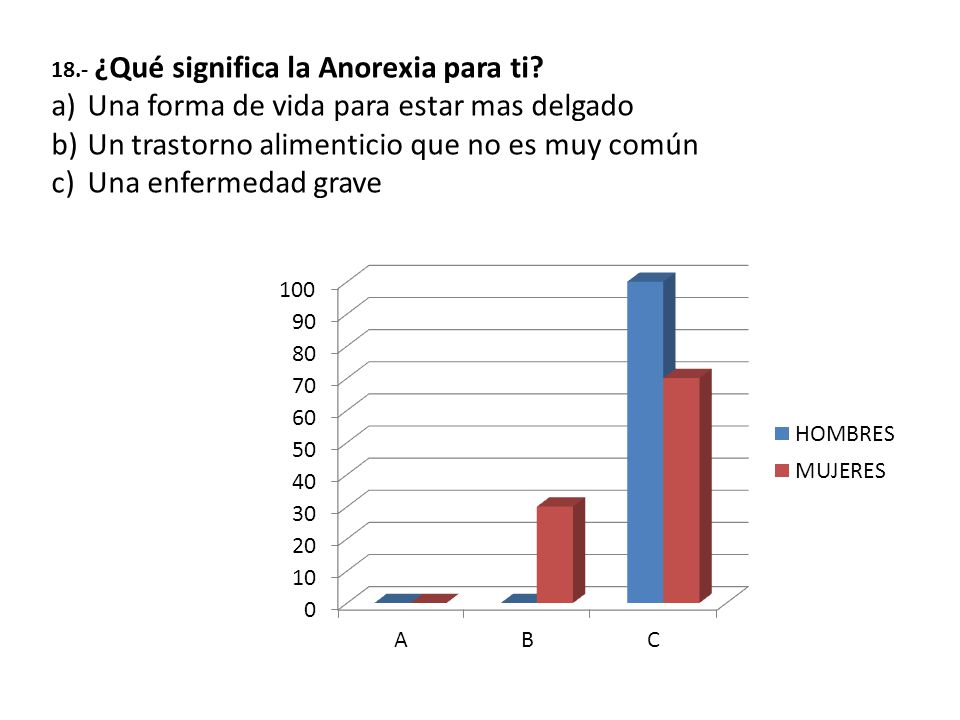 18.- ¿Qué significa la Anorexia para ti?
a) Una forma de vida para estar mas delgado
b) Un trastorno alimenticio que no es muy común
c) Una enfermedad grave

100
90
80
70
60
50
40
30
20
10
0

A B C

HOMBRES
MUJERES